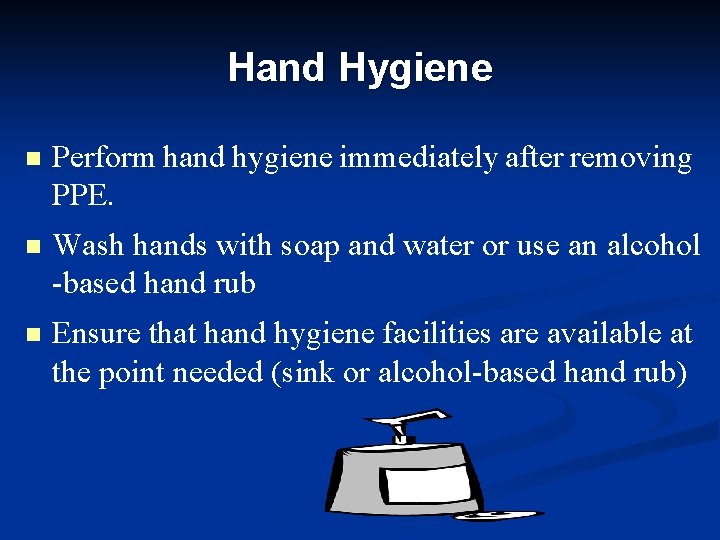 Hand Hygiene

- Perform hand hygiene immediately after removing PPE.
- Wash hands with soap and water or use an alcohol -based hand rub
- Ensure that hand hygiene facilities are available at the point needed (sink or alcohol-based hand rub)